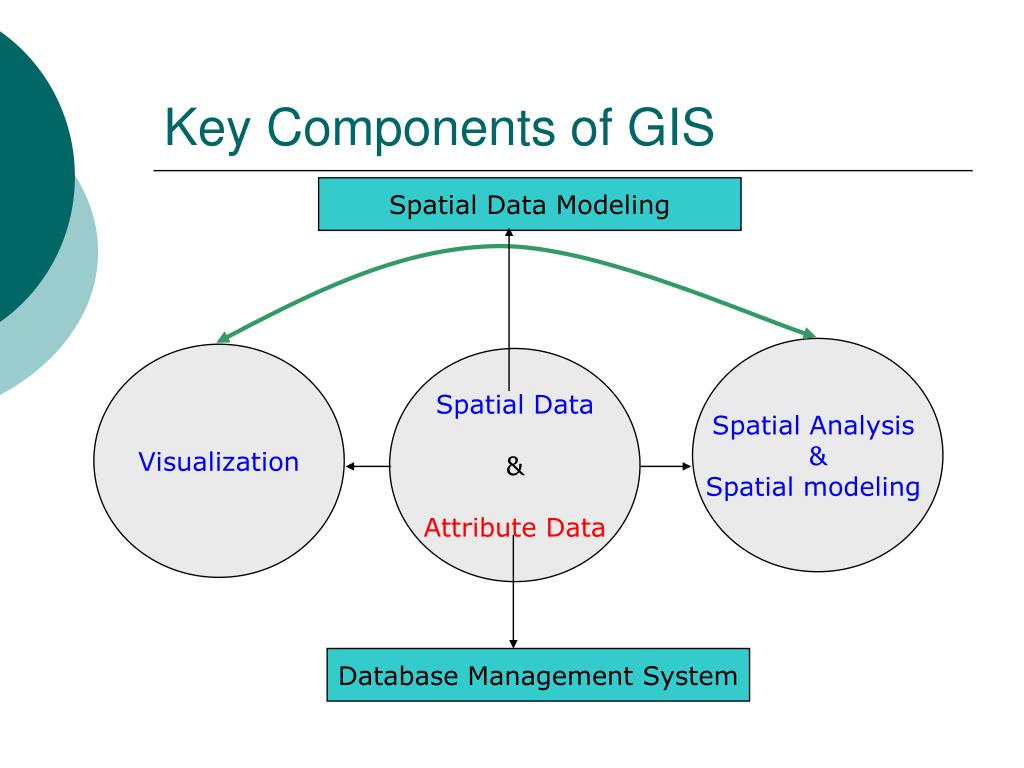 Key Components of GIS

Spatial Data Modeling

Visualization

Spatial Data
&
Attribute Data

Spatial Analysis
&
Spatial modeling

Database Management System